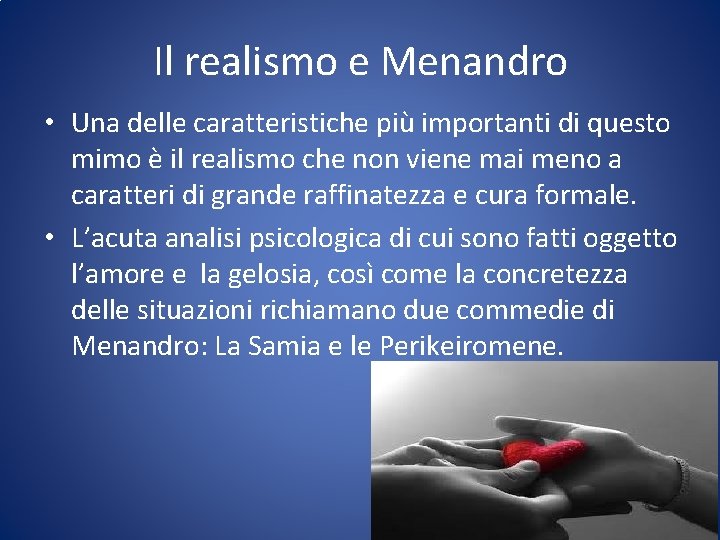 Il realismo e Menandro

• Una delle caratteristiche più importanti di questo mimo è il realismo che non viene mai meno a caratteri di grande raffinatezza e cura formale.

• L'acuta analisi psicologica di cui sono fatti oggetto l'amore e  la gelosia, così come la concretezza delle situazioni richiamano due commedie di Menandro: La Samia e le Perikeiromene.